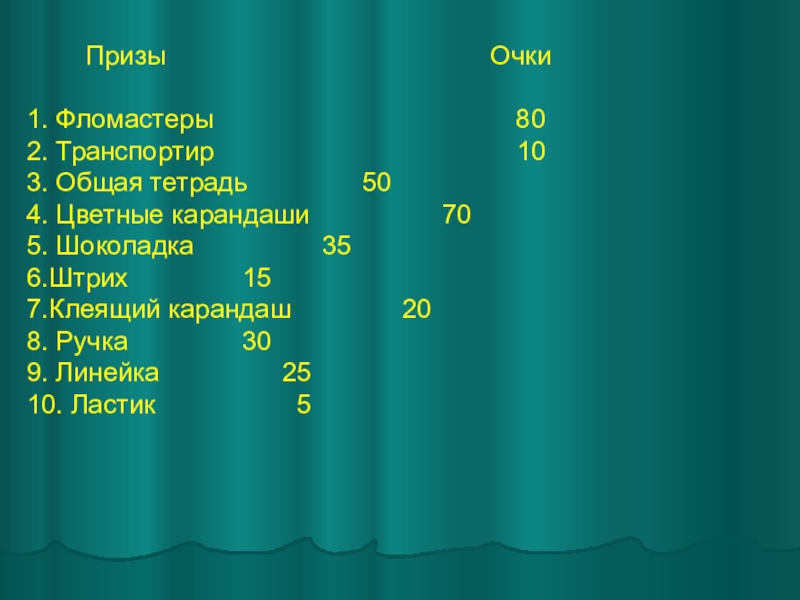 Призы Очки

1. Фломастеры 80
2. Транспортир 10
3. Общая тетрадь 50
4. Цветные карандаши 70
5. Шоколадка 35
6.Штрих 15
7.Клеящий карандаш 20
8. Ручка 30
9. Линейка 25
10. Ластик 5